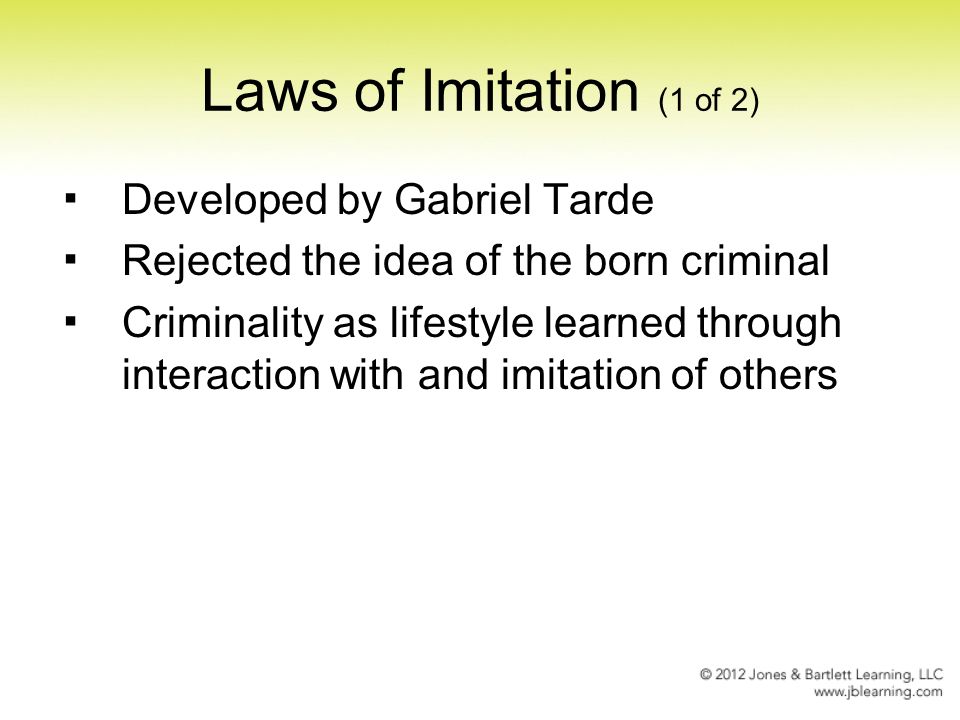 Laws of Imitation (1 of 2)

▪ Developed by Gabriel Tarde
▪ Rejected the idea of the born criminal
▪ Criminality as lifestyle learned through interaction with and imitation of others

© 2012 Jones & Bartlett Learning, LLC
www.jblearning.com